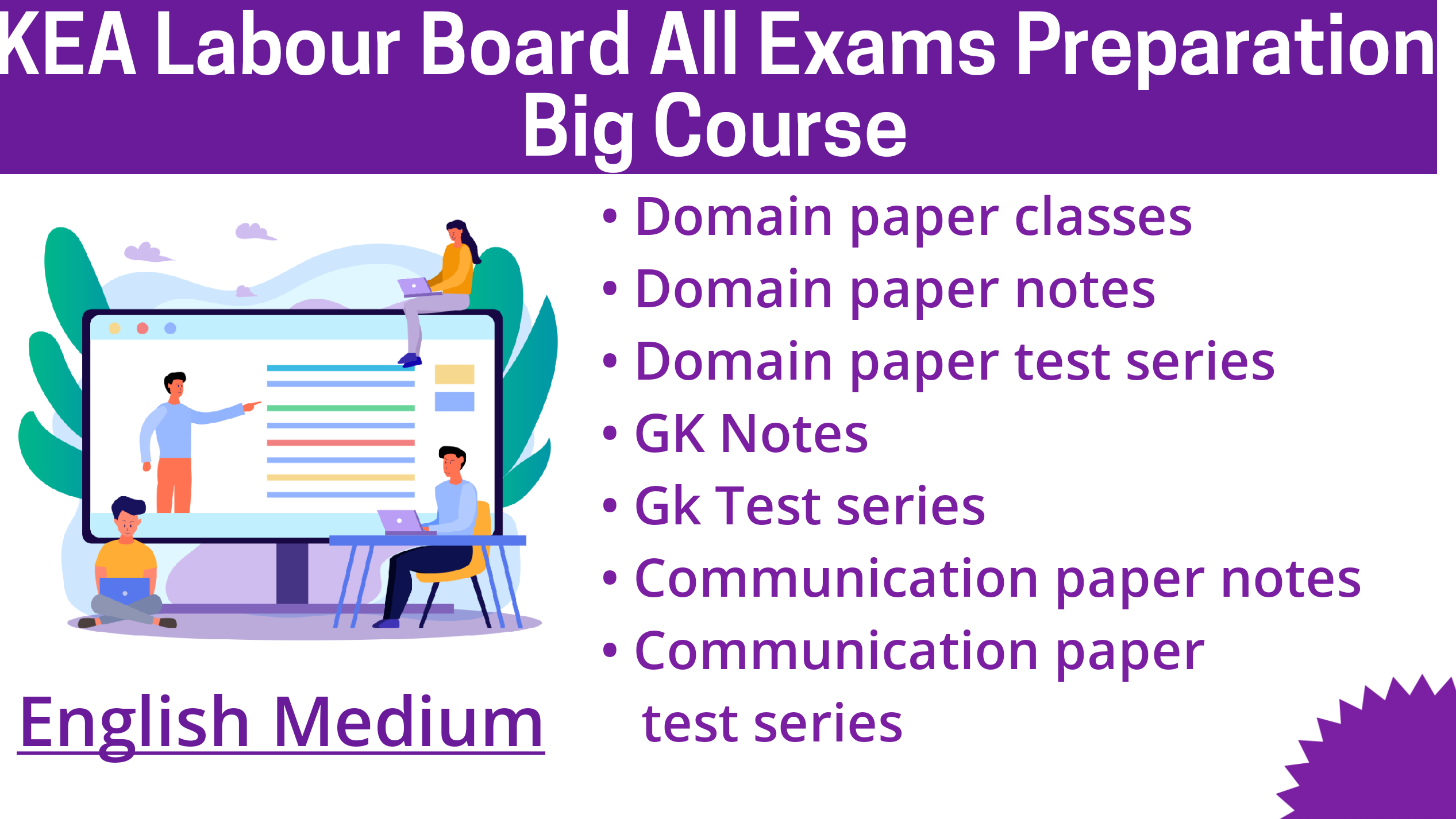 KEA Labour Board All Exams Preparation Big Course

• Domain paper classes
• Domain paper notes
• Domain paper test series
• GK Notes
• Gk Test series
• Communication paper notes
• Communication paper test series

English Medium